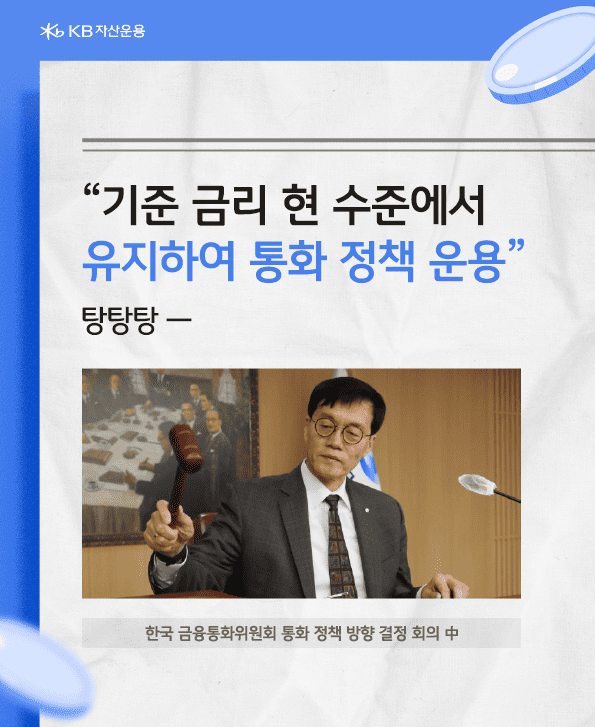 KB 자산운용

“기준 금리 현 수준에서 유지하여 통화 정책 운용”

탕탕탕 —

한국 금융통화위원회 통화 정책 방향 결정 회의 中